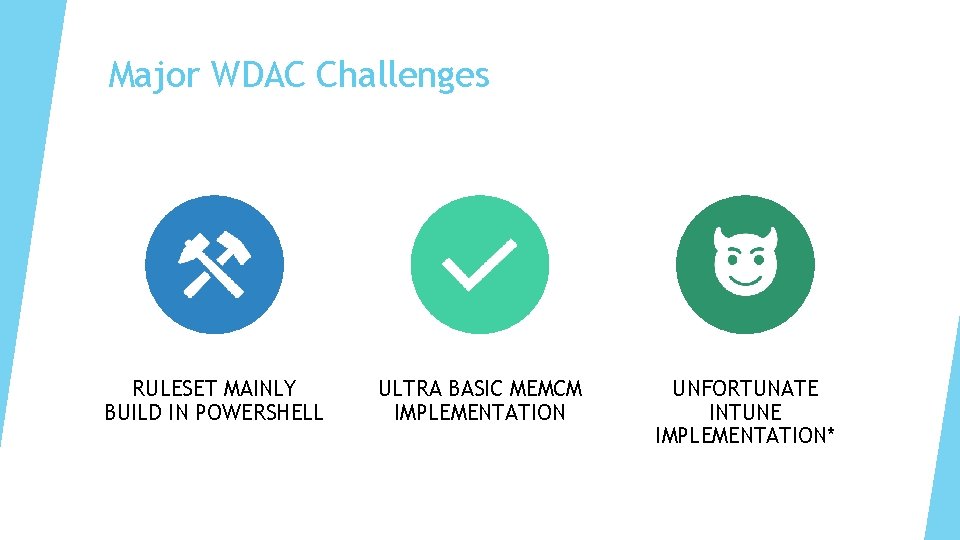 Major WDAC Challenges

RULESET MAINLY BUILD IN POWERSHELL

ULTRA BASIC MEMCM IMPLEMENTATION

UNFORTUNATE INTUNE IMPLEMENTATION*